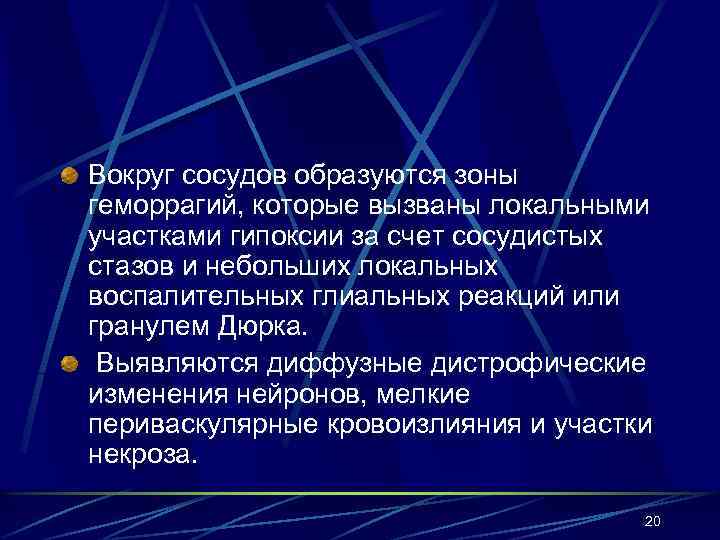 Вокруг сосудов образуются зоны геморрагий, которые вызваны локальными участками гипоксии за счет сосудистых стазов и небольших локальных воспалительных глиальных реакций или гранулем Дюрка.

Выявляются диффузные дистрофические изменения нейронов, мелкие периваскулярные кровоизлияния и участки некроза.

20